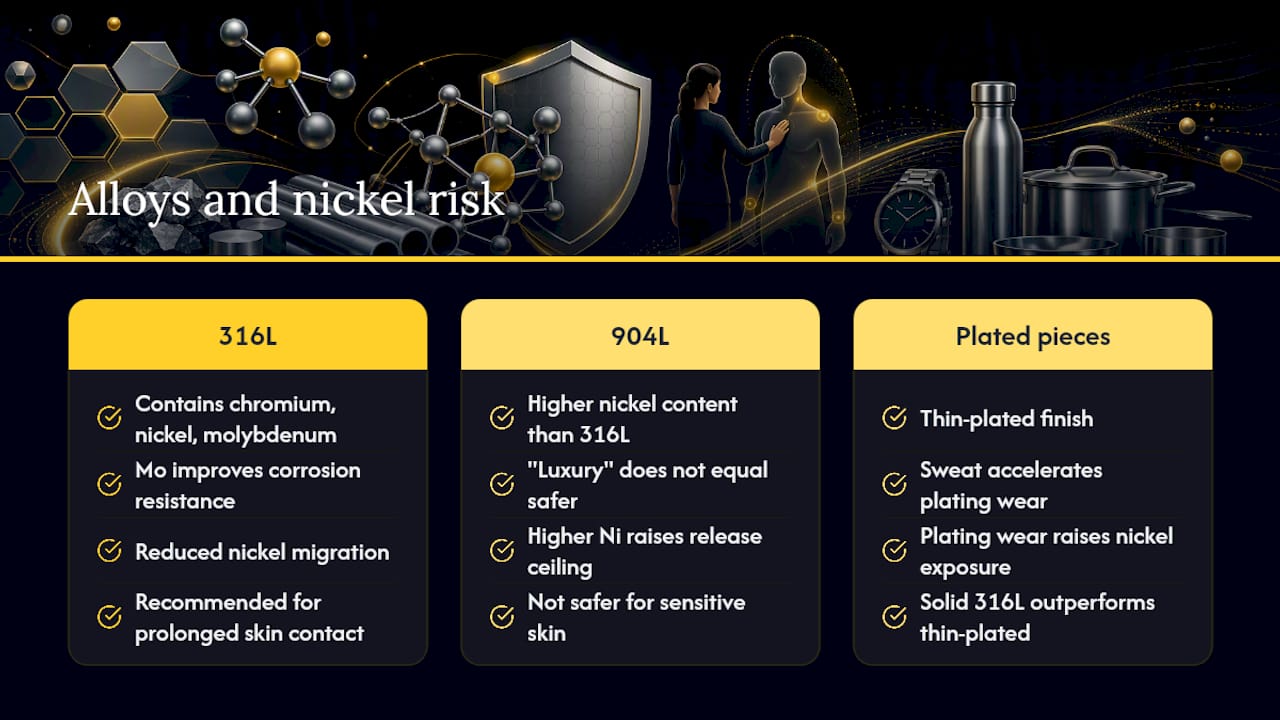 Alloys and nickel risk

316L

Contains chromium, nickel, molybdenum

Mo improves corrosion resistance

Reduced nickel migration

Recommended for prolonged skin contact

904L

Higher nickel content than 316L

"Luxury" does not equal safer

Higher Ni raises release ceiling

Not safer for sensitive skin

Plated pieces

Thin-plated finish

Sweat accelerates plating wear

Plating wear raises nickel exposure

Solid 316L outperforms thin-plated